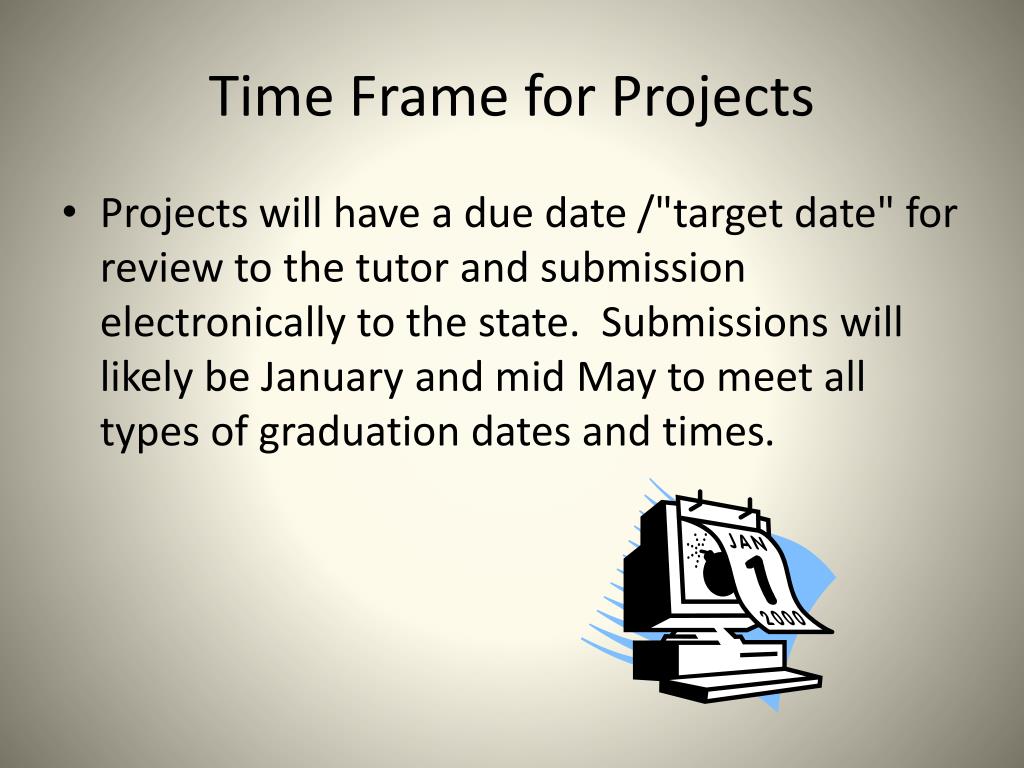 Time Frame for Projects

• Projects will have a due date /"target date" for review to the tutor and submission electronically to the state. Submissions will likely be January and mid May to meet all types of graduation dates and times.

JAN
1
2000